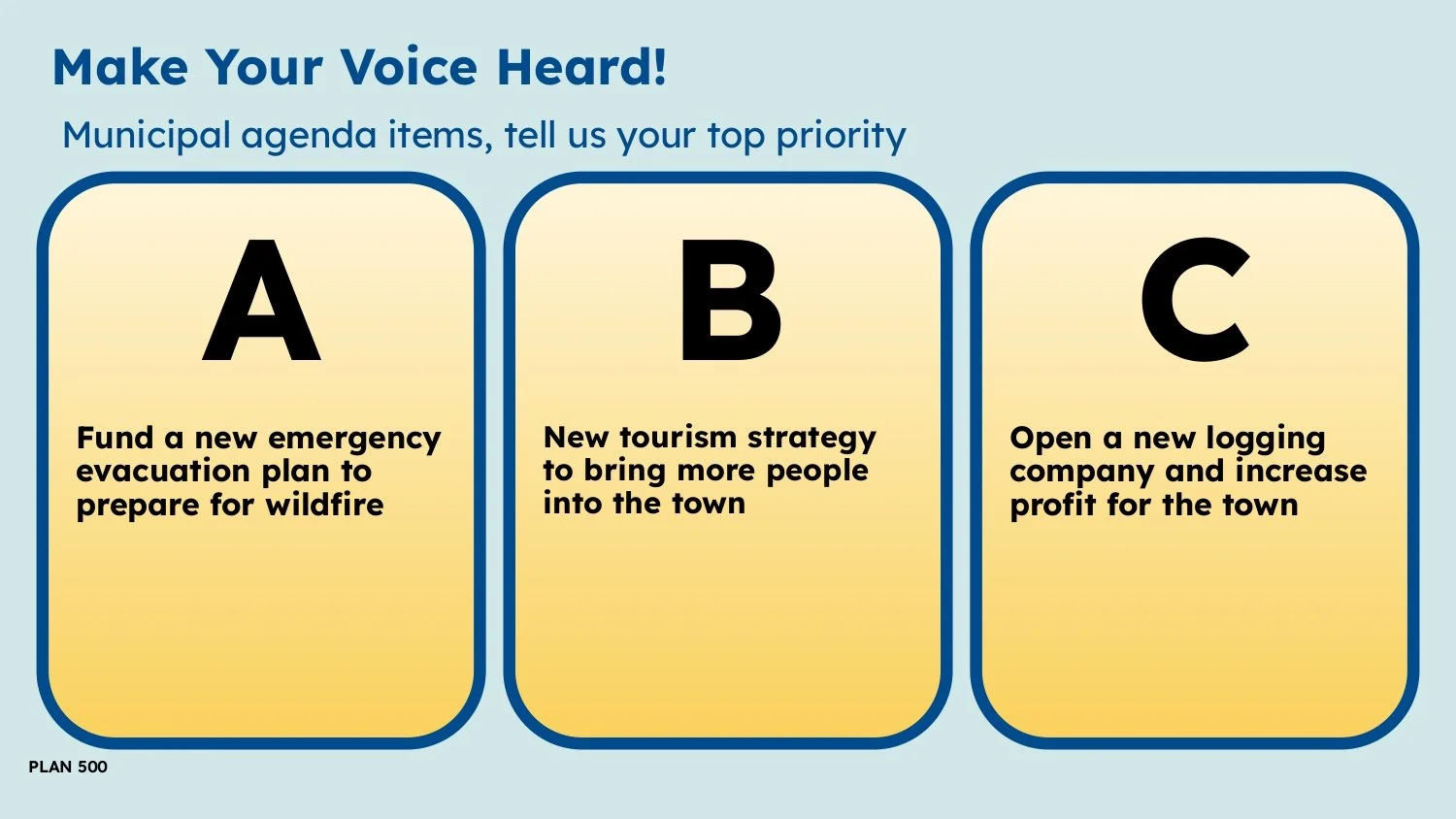 Make Your Voice Heard!

Municipal agenda items, tell us your top priority

A

Fund a new emergency evacuation plan to prepare for wildfire

B

New tourism strategy to bring more people into the town

C

Open a new logging company and increase profit for the town

PLAN 500